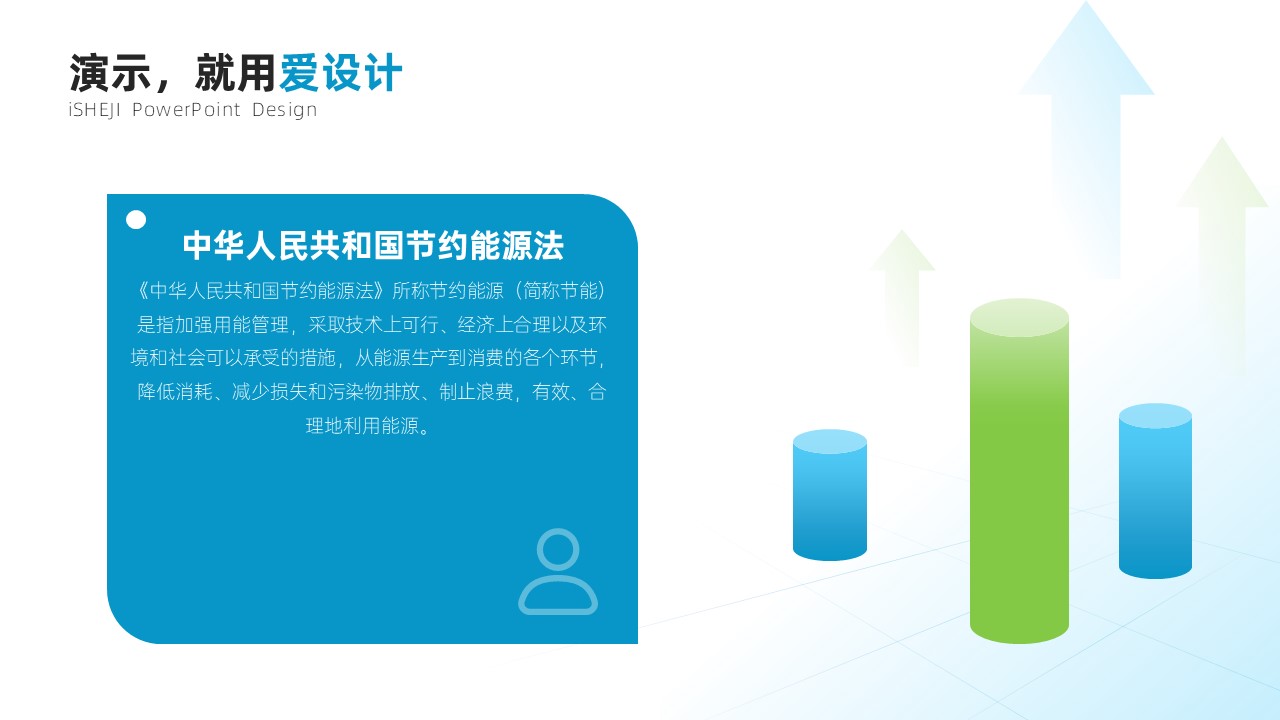 演示，就用爱设计
iSHEJI PowerPoint Design

中华人民共和国节约能源法

《中华人民共和国节约能源法》所称节约能源（简称节能）是指加强用能管理，采取技术上可行、经济上合理以及环境和社会可以承受的措施，从能源生产到消费的各个环节，降低消耗、减少损失和污染物排放、制止浪费，有效、合理地利用能源。